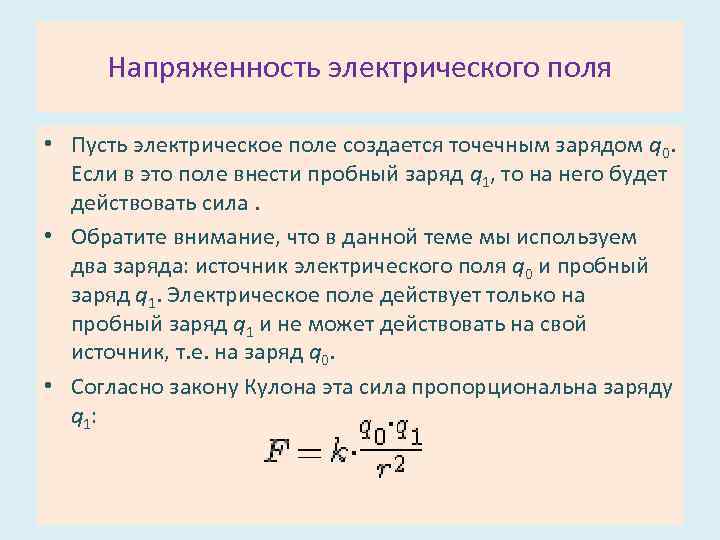 Напряженность электрического поля

• Пусть электрическое поле создается точечным зарядом $q_0$. Если в это поле внести пробный заряд $q_1$, то на него будет действовать сила .

• Обратите внимание, что в данной теме мы используем два заряда: источник электрического поля $q_0$ и пробный заряд $q_1$. Электрическое поле действует только на пробный заряд $q_1$ и не может действовать на свой источник, т.е. на заряд $q_0$.

• Согласно закону Кулона эта сила пропорциональна заряду $q_1$:

$F = k \cdot \frac{q_0 \cdot q_1}{r^2}$